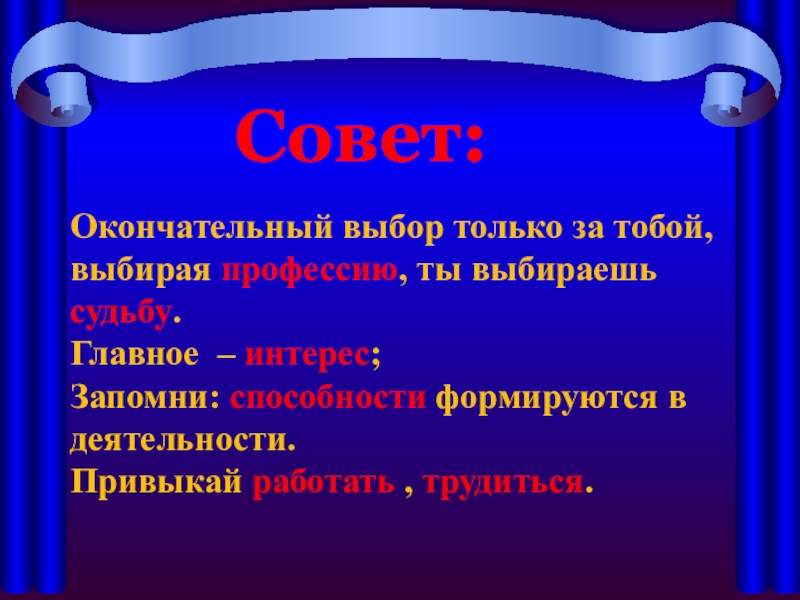 Совет:

Окончательный выбор только за тобой, выбирая профессию, ты выбираешь судьбу.
Главное – интерес;
Запомни: способности формируются в деятельности.
Привыкай работать , трудиться.